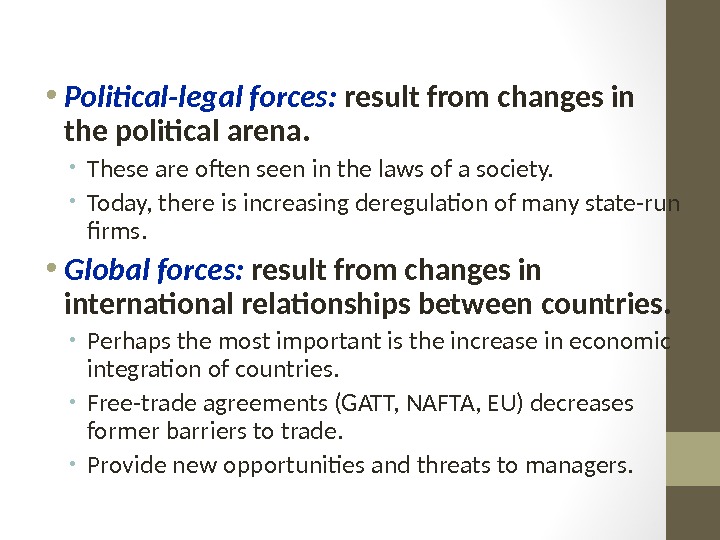 • Political-legal forces: result from changes in the political arena.

• These are often seen in the laws of a society.

• Today, there is increasing deregulation of many state-run firms.

• Global forces: result from changes in international relationships between countries.

• Perhaps the most important is the increase in economic integration of countries.

• Free-trade agreements (GATT, NAFTA, EU) decreases former barriers to trade.

• Provide new opportunities and threats to managers.